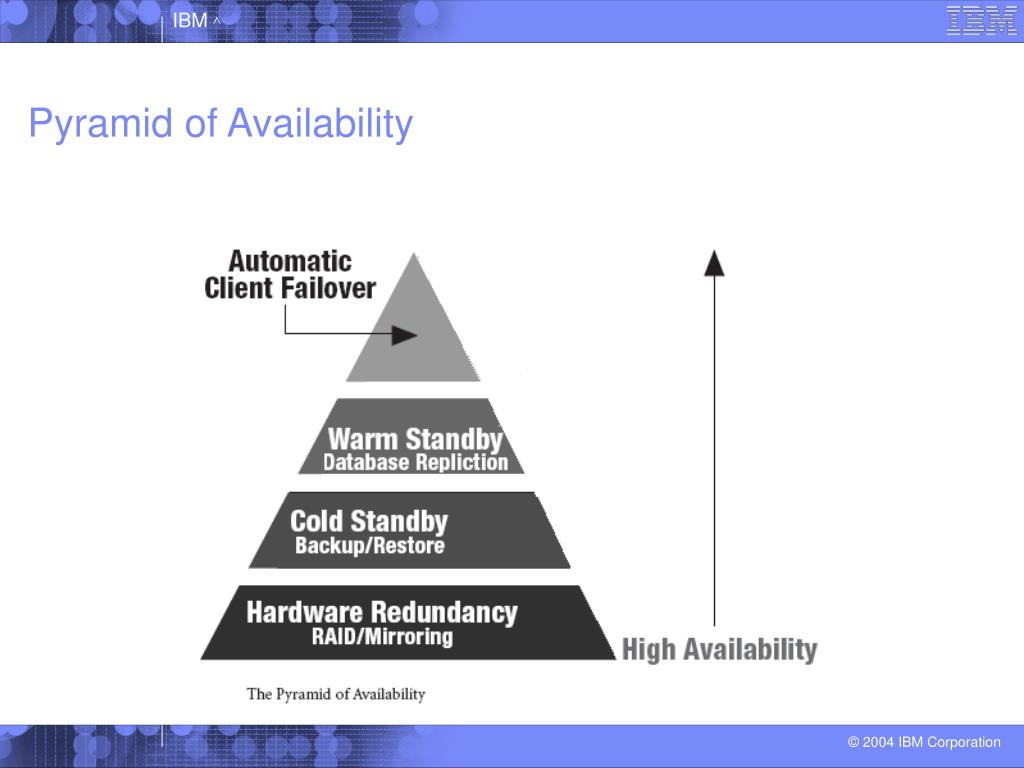 IBM ^

IBM

Pyramid of Availability

Automatic Client Failover

Warm Standby
Database Repliction

Cold Standby
Backup/Restore

Hardware Redundancy
RAID/Mirroring

High Availability

The Pyramid of Availability

© 2004 IBM Corporation